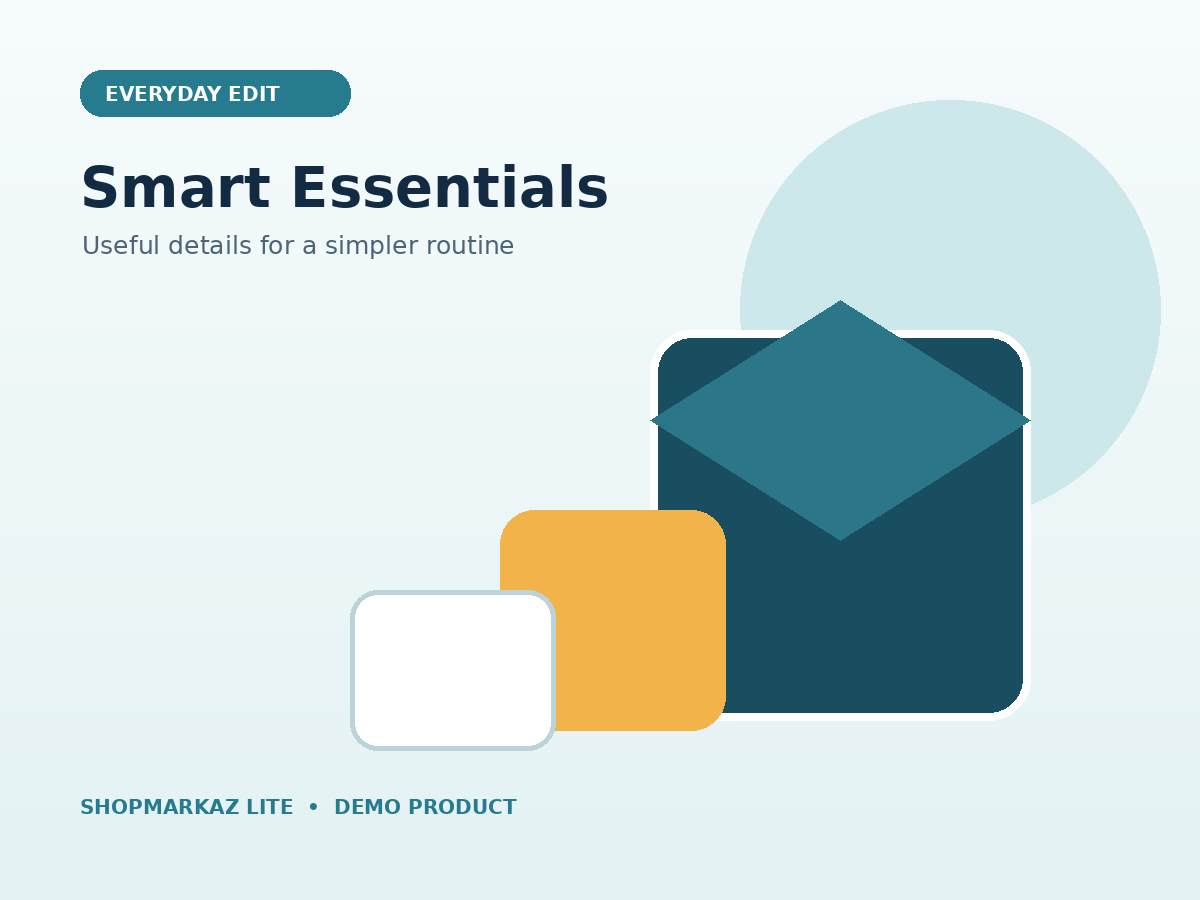 EVERYDAY EDIT

Smart Essentials

Useful details for a simpler routine

SHOPMARKAZ LITE • DEMO PRODUCT